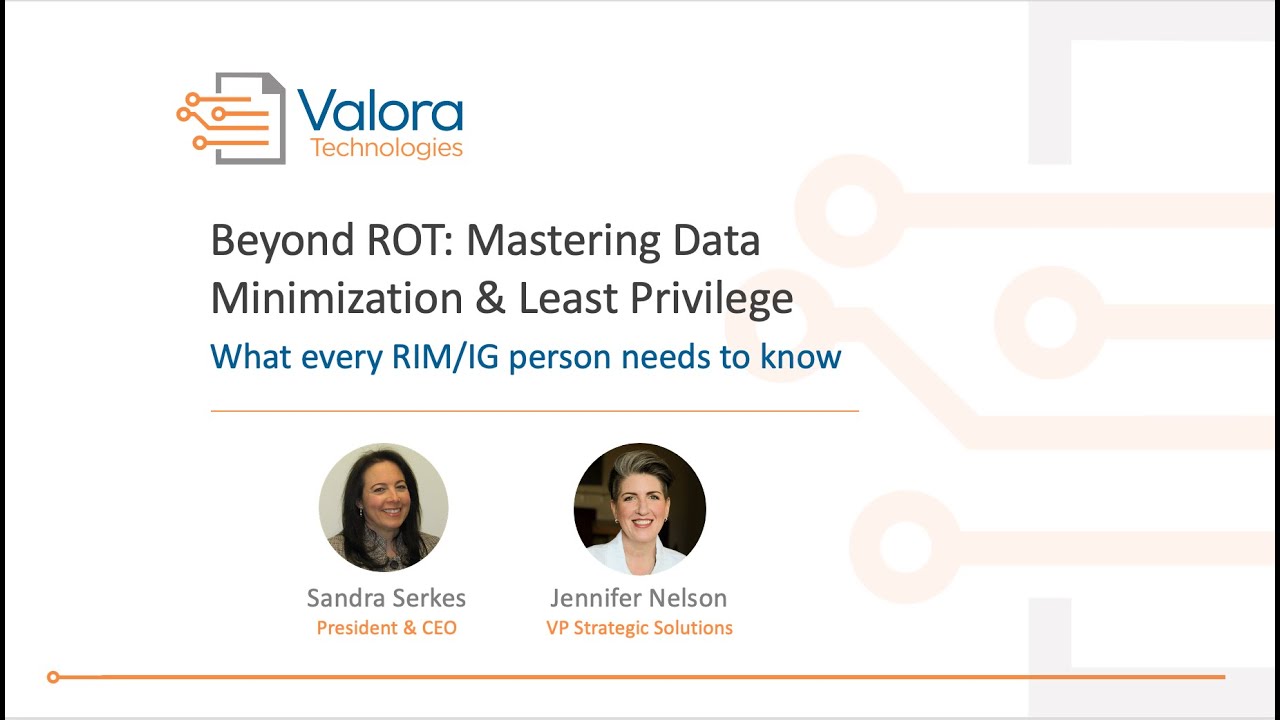 Valora
Technologies

Beyond ROT: Mastering Data Minimization & Least Privilege
What every RIM/IG person needs to know

Sandra Serkes
President & CEO

Jennifer Nelson
VP Strategic Solutions